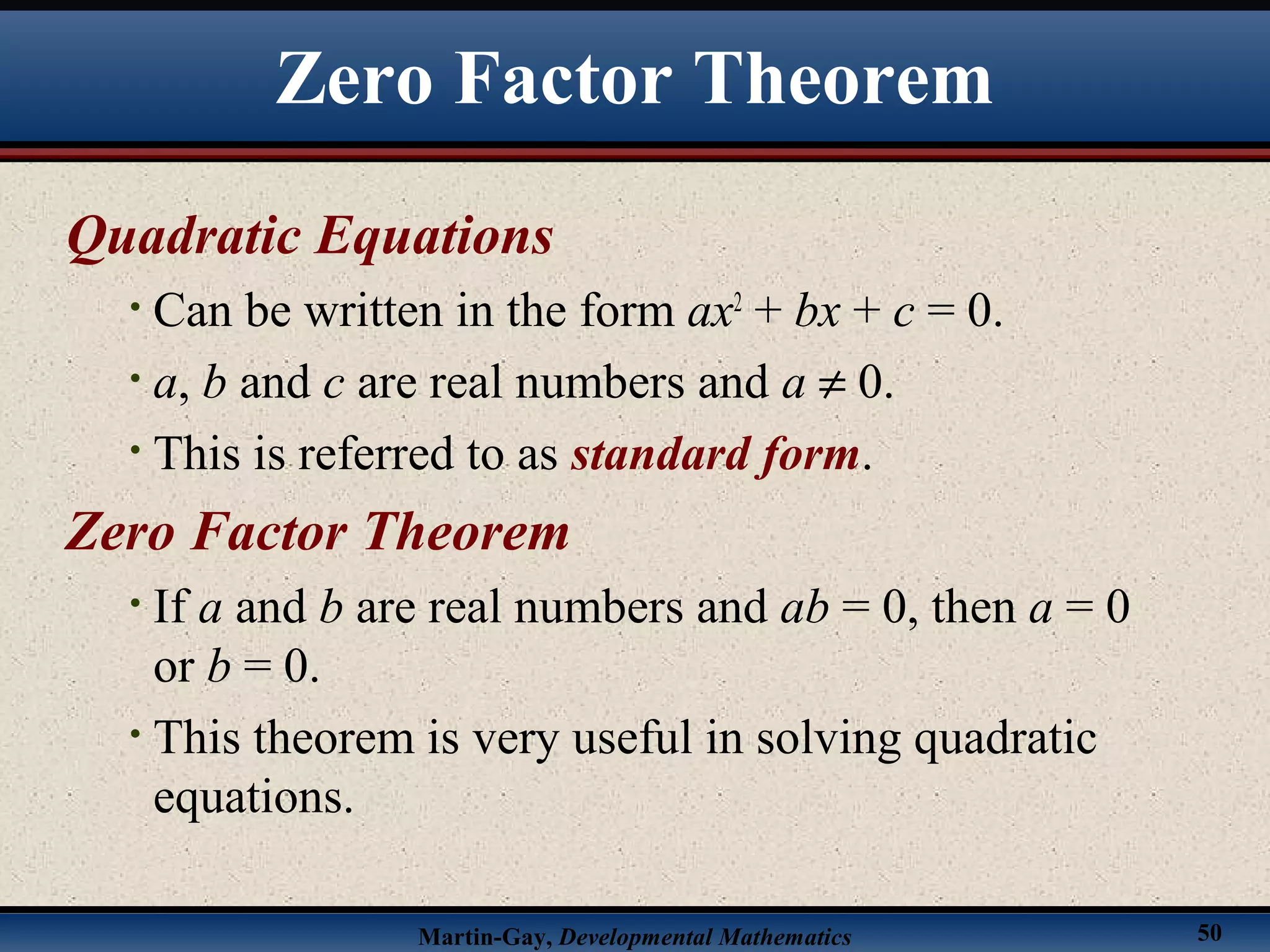 Zero Factor Theorem

Quadratic Equations

• Can be written in the form $ax^2 + bx + c = 0$.

• $a$, $b$ and $c$ are real numbers and $a \neq 0$.

• This is referred to as standard form.

Zero Factor Theorem

• If $a$ and $b$ are real numbers and $ab = 0$, then $a = 0$ or $b = 0$.

• This theorem is very useful in solving quadratic equations.

Martin-Gay, Developmental Mathematics

50